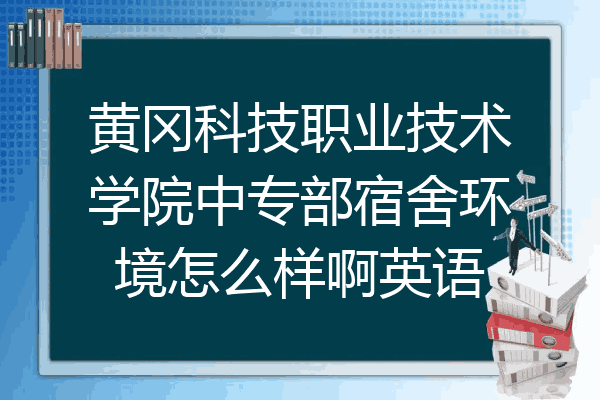 黄冈科技职业技术学院中专部宿舍环境怎么样啊英语